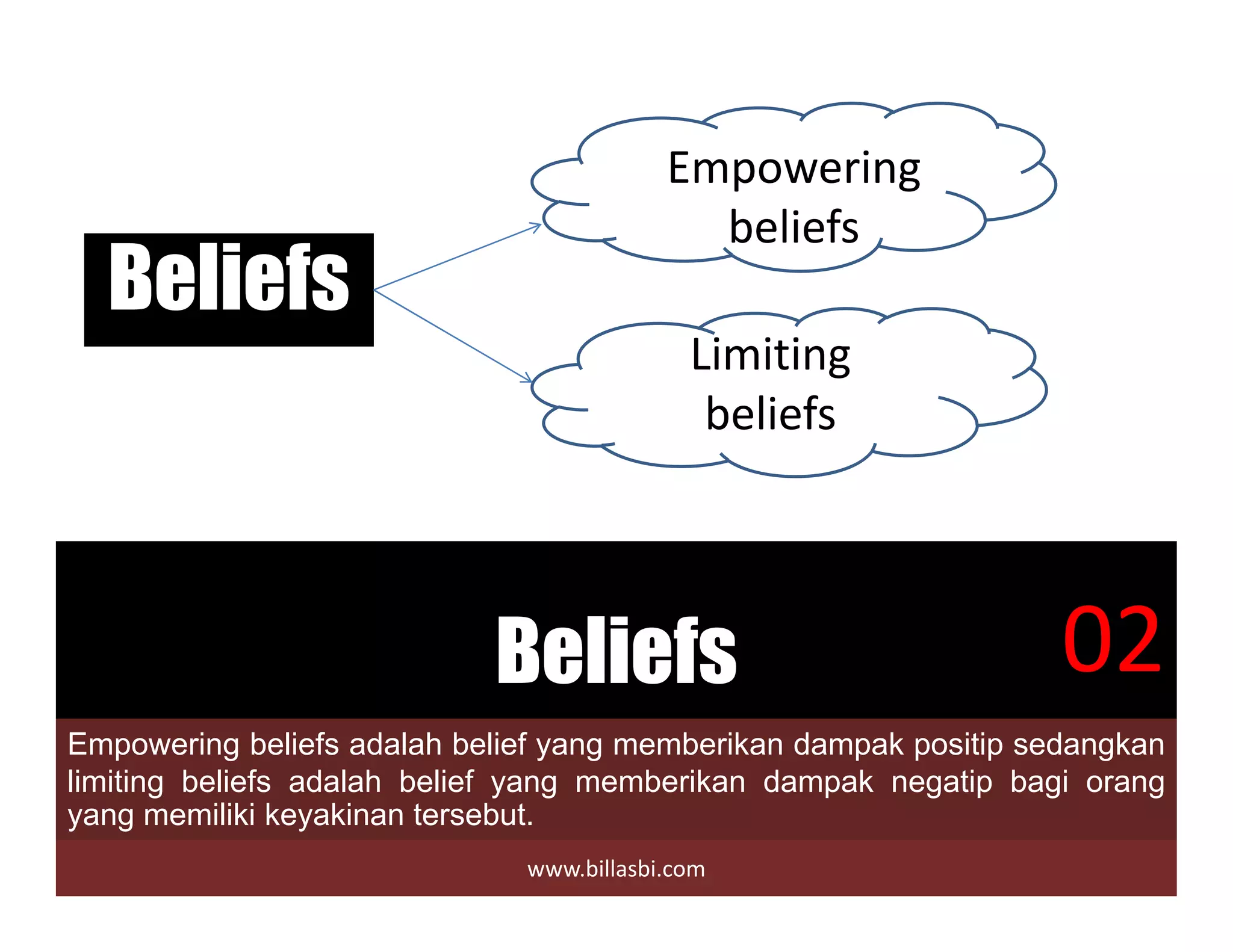 Beliefs

Empowering beliefs

Limiting beliefs

Beliefs 02

Empowering beliefs adalah belief yang memberikan dampak positip sedangkan limiting beliefs adalah belief yang memberikan dampak negatip bagi orang yang memiliki keyakinan tersebut.

www.billasbi.com